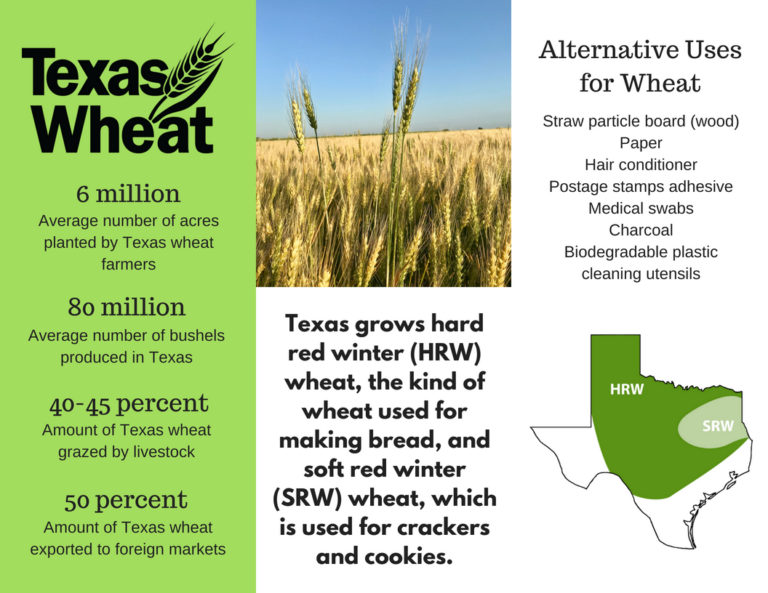 Texas Wheat

6 million
Average number of acres planted by Texas wheat farmers

80 million
Average number of bushels produced in Texas

40-45 percent
Amount of Texas wheat grazed by livestock

50 percent
Amount of Texas wheat exported to foreign markets

Texas grows hard red winter (HRW) wheat, the kind of wheat used for making bread, and soft red winter (SRW) wheat, which is used for crackers and cookies.

Alternative Uses for Wheat

Straw particle board (wood)
Paper
Hair conditioner
Postage stamps adhesive
Medical swabs
Charcoal
Biodegradable plastic cleaning utensils

HRW
SRW